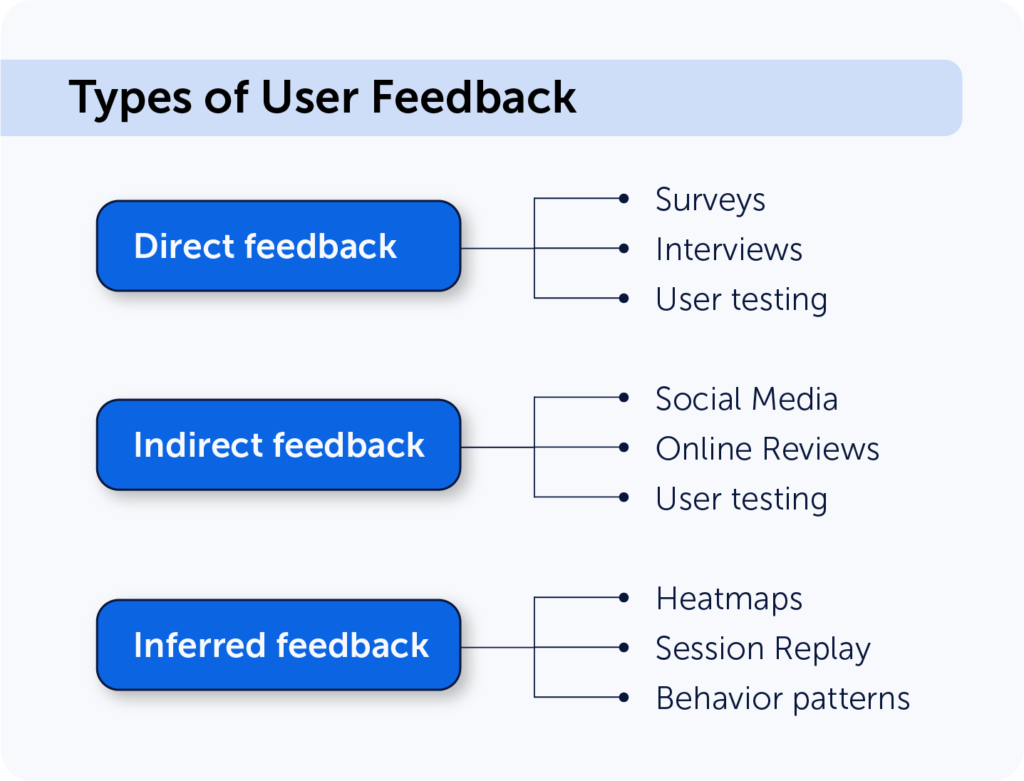 Types of User Feedback

Direct feedback
- Surveys
- Interviews
- User testing

Indirect feedback
- Social Media
- Online Reviews
- User testing

Inferred feedback
- Heatmaps
- Session Replay
- Behavior patterns